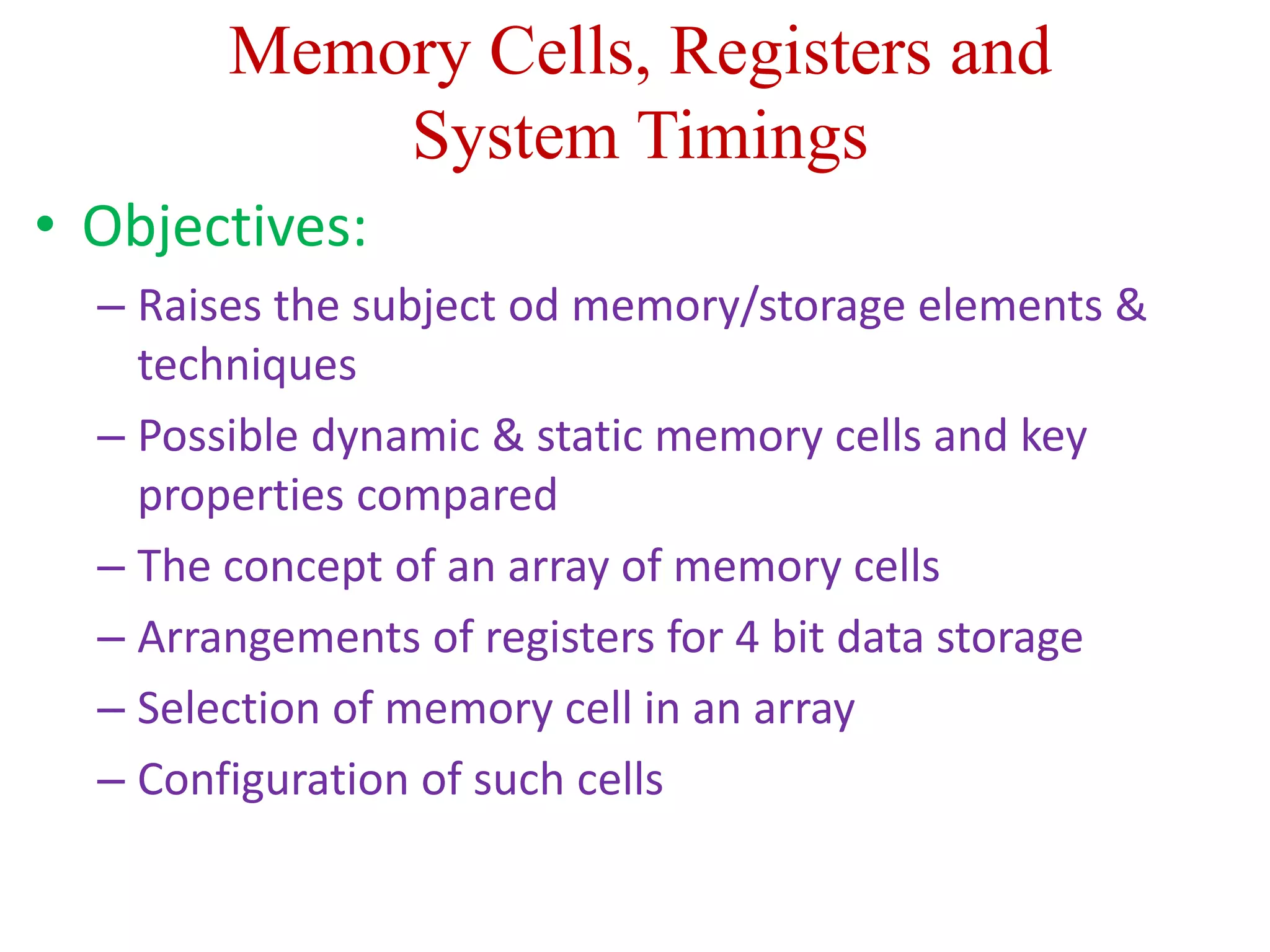 Memory Cells, Registers and System Timings

• Objectives:

– Raises the subject od memory/storage elements & techniques

– Possible dynamic & static memory cells and key properties compared

– The concept of an array of memory cells

– Arrangements of registers for 4 bit data storage

– Selection of memory cell in an array

– Configuration of such cells